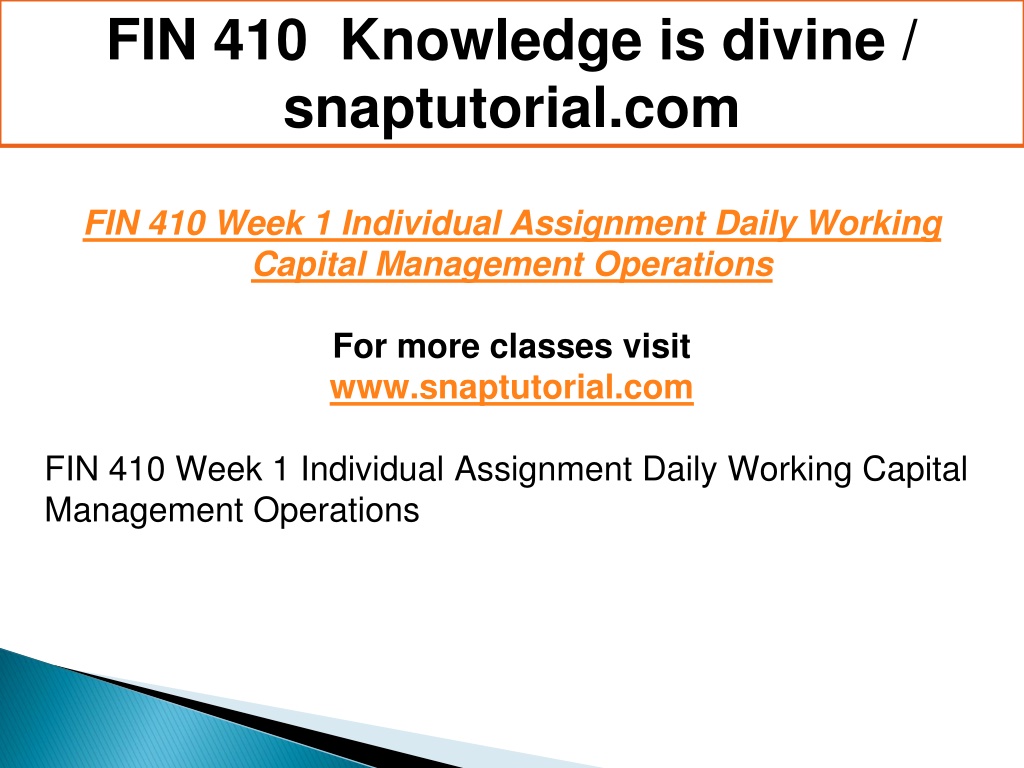 FIN 410 Knowledge is divine / snaptutorial.com

FIN 410 Week 1 Individual Assignment Daily Working Capital Management Operations

For more classes visit
www.snaptutorial.com

FIN 410 Week 1 Individual Assignment Daily Working Capital Management Operations